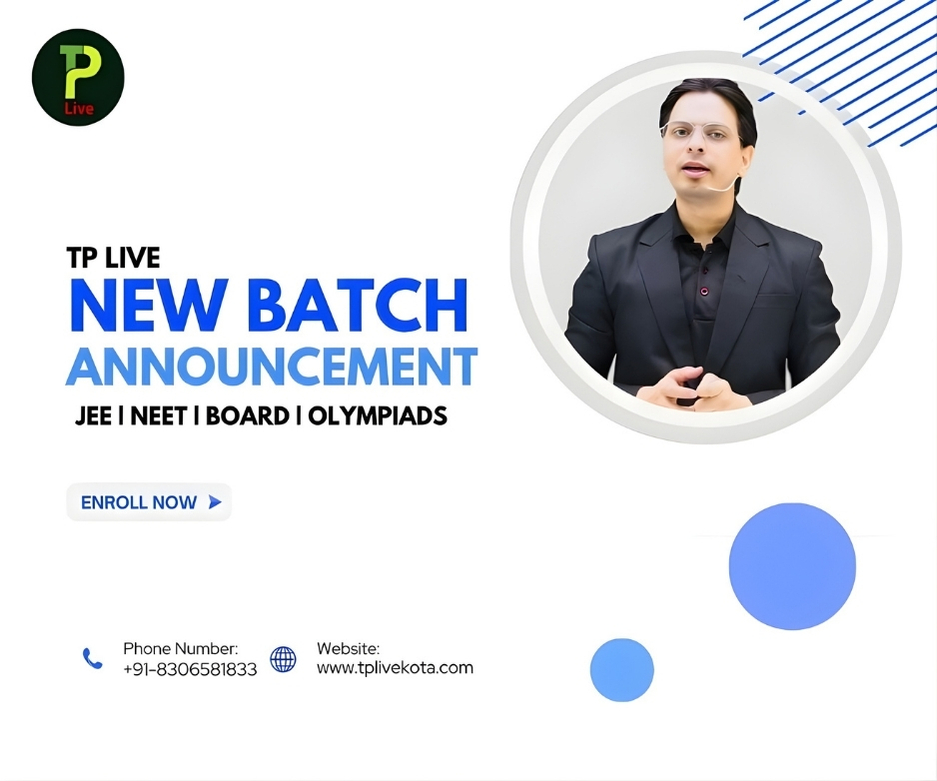 TP
Live

TP LIVE
NEW BATCH
ANNOUNCEMENT
JEE | NEET | BOARD | OLYMPIADS

ENROLL NOW

Phone Number:
+91-8306581833

Website:
www.tplivekota.com